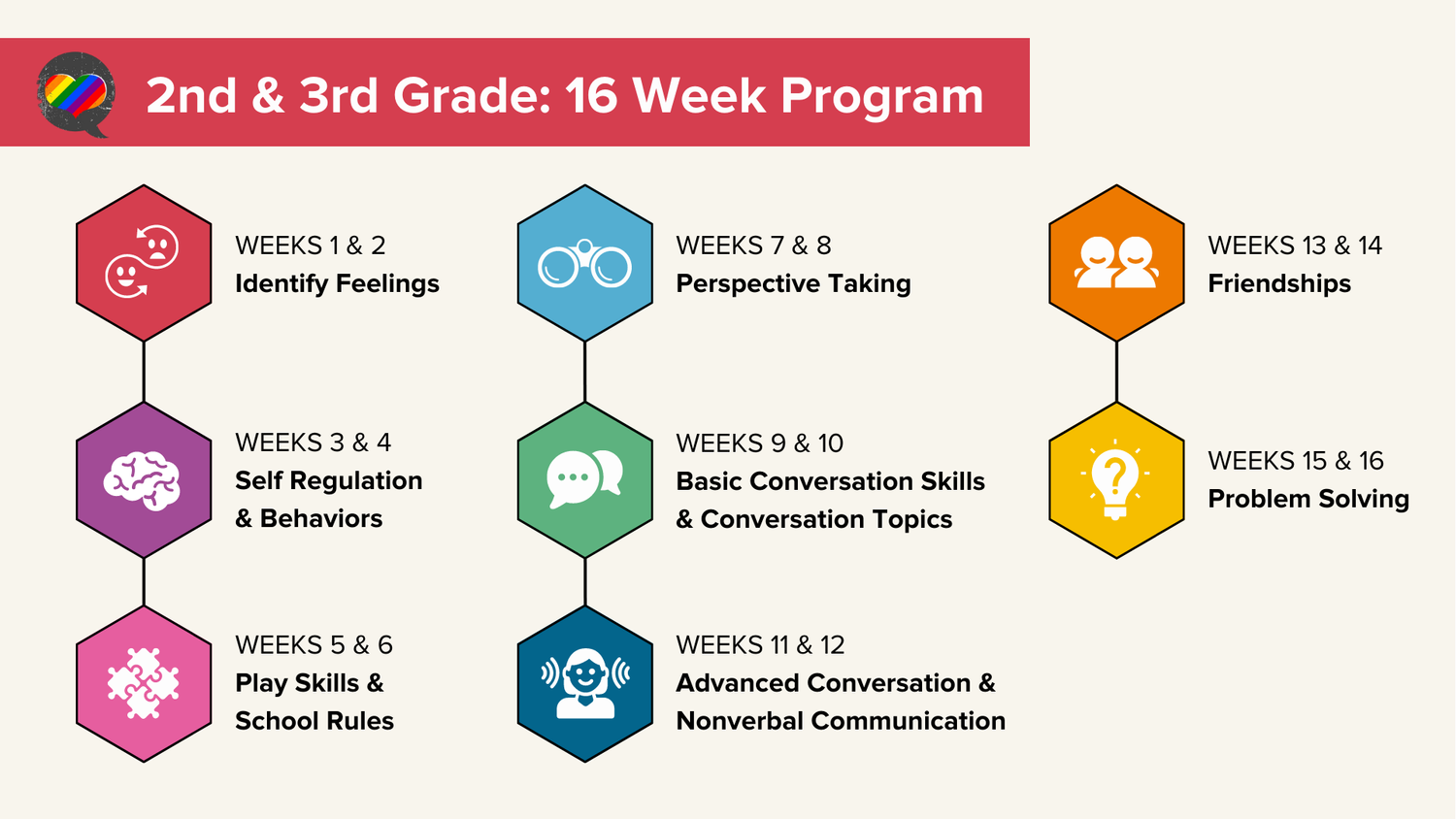 2nd & 3rd Grade: 16 Week Program

WEEKS 1 & 2
Identify Feelings

WEEKS 3 & 4
Self Regulation & Behaviors

WEEKS 5 & 6
Play Skills & School Rules

WEEKS 7 & 8
Perspective Taking

WEEKS 9 & 10
Basic Conversation Skills & Conversation Topics

WEEKS 11 & 12
Advanced Conversation & Nonverbal Communication

WEEKS 13 & 14
Friendships

WEEKS 15 & 16
Problem Solving